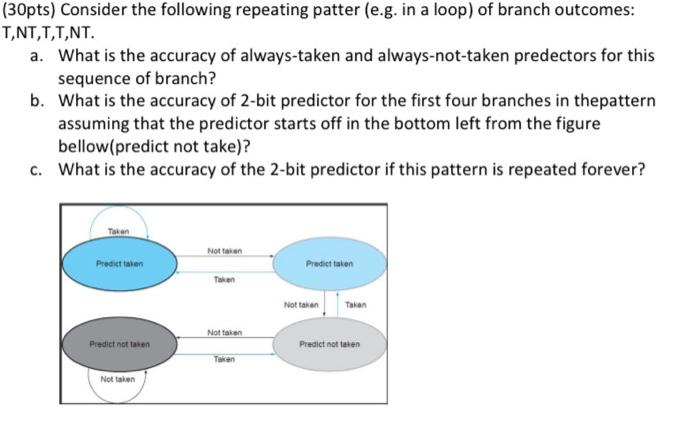 (30pts) Consider the following repeating patter (e.g. in a loop) of branch outcomes: T,NT,T,T,NT.

a. What is the accuracy of always-taken and always-not-taken predectors for this sequence of branch?

b. What is the accuracy of 2-bit predictor for the first four branches in thepattern assuming that the predictor starts off in the bottom left from the figure bellow(predict not take)?

c. What is the accuracy of the 2-bit predictor if this pattern is repeated forever?

Taken

Predict taken

Not taken

Taken

Predict taken

Not taken

Taken

Predict not taken

Not taken

Taken

Predict not taken

Not taken